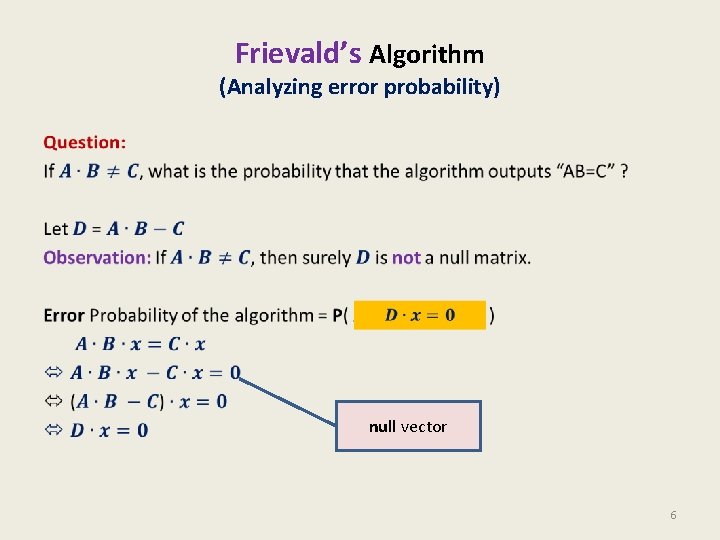 Frievald's Algorithm
(Analyzing error probability)

Question:
If $A \cdot B \neq C$, what is the probability that the algorithm outputs "AB=C" ?

Let $D = A \cdot B - C$
Observation: If $A \cdot B \neq C$, then surely $D$ is not a null matrix.

Error Probability of the algorithm = P( $D \cdot x = 0$ )
$A \cdot B \cdot x = C \cdot x$
$\Leftrightarrow A \cdot B \cdot x - C \cdot x = 0$
$\Leftrightarrow (A \cdot B - C) \cdot x = 0$
$\Leftrightarrow D \cdot x = 0$

null vector

6